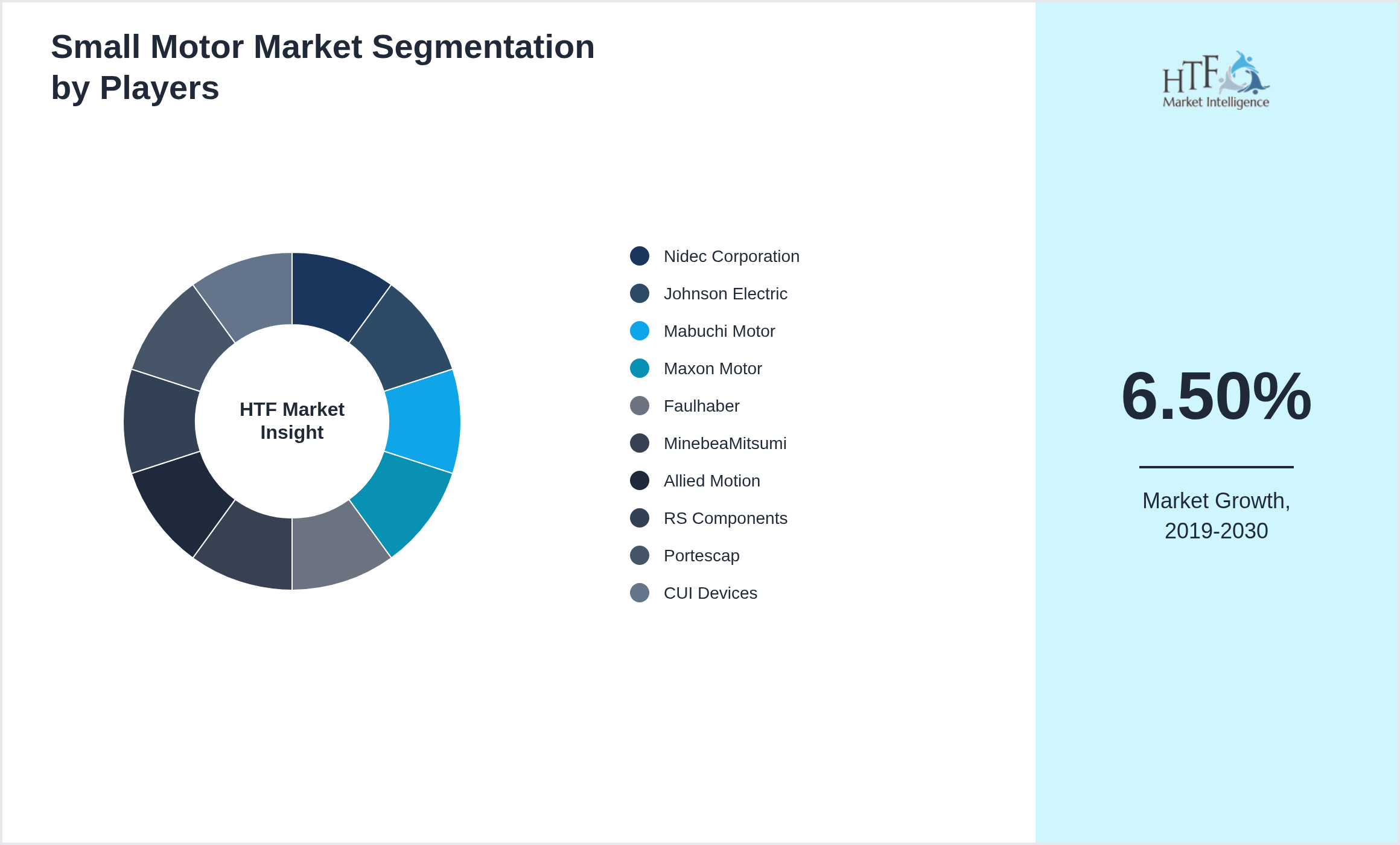 Small Motor Market Segmentation by Players

HTF Market Insight

Nidec Corporation
Johnson Electric
Mabuchi Motor
Maxon Motor
Faulhaber
MinebeaMitsumi
Allied Motion
RS Components
Portescap
CUI Devices

HTF Market Intelligence

6.50%

Market Growth, 2019-2030